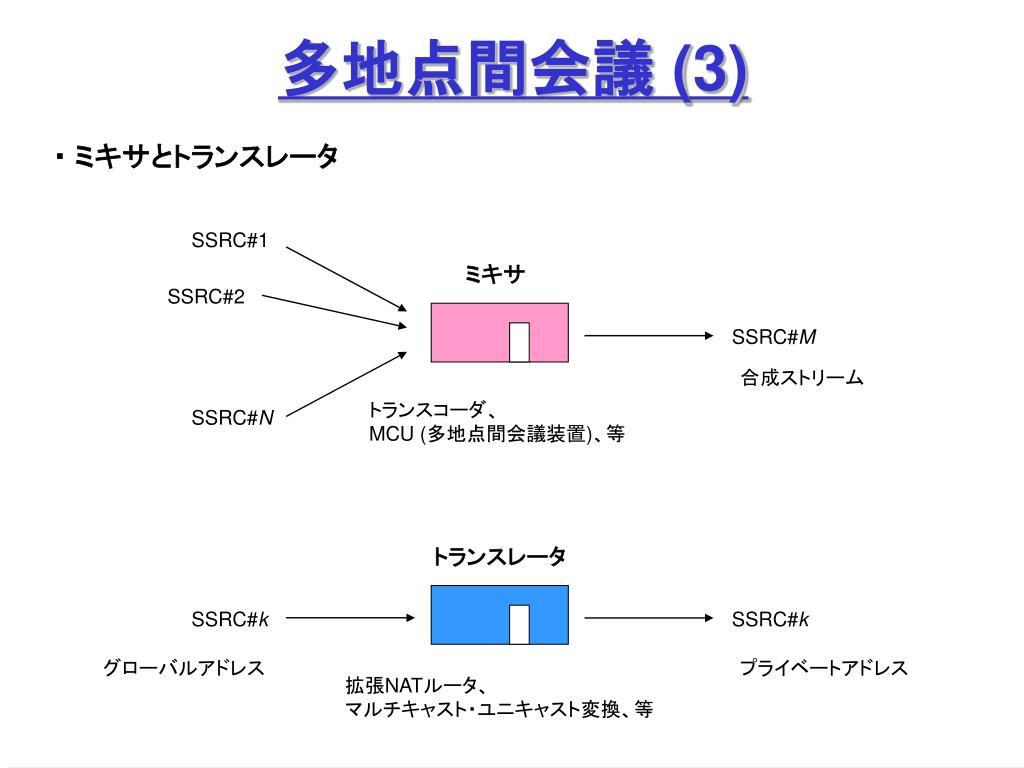 多地点間会議 (3)

・ミキサとトランスレータ

SSRC#1

SSRC#2

SSRC#$N$

ミキサ

SSRC#$M$

合成ストリーム

トランスコーダ、
MCU (多地点間会議装置)、等

トランスレータ

SSRC#$k$

SSRC#$k$

グローバルアドレス

プライベートアドレス

拡張NATルータ、
マルチキャスト・ユニキャスト変換、等